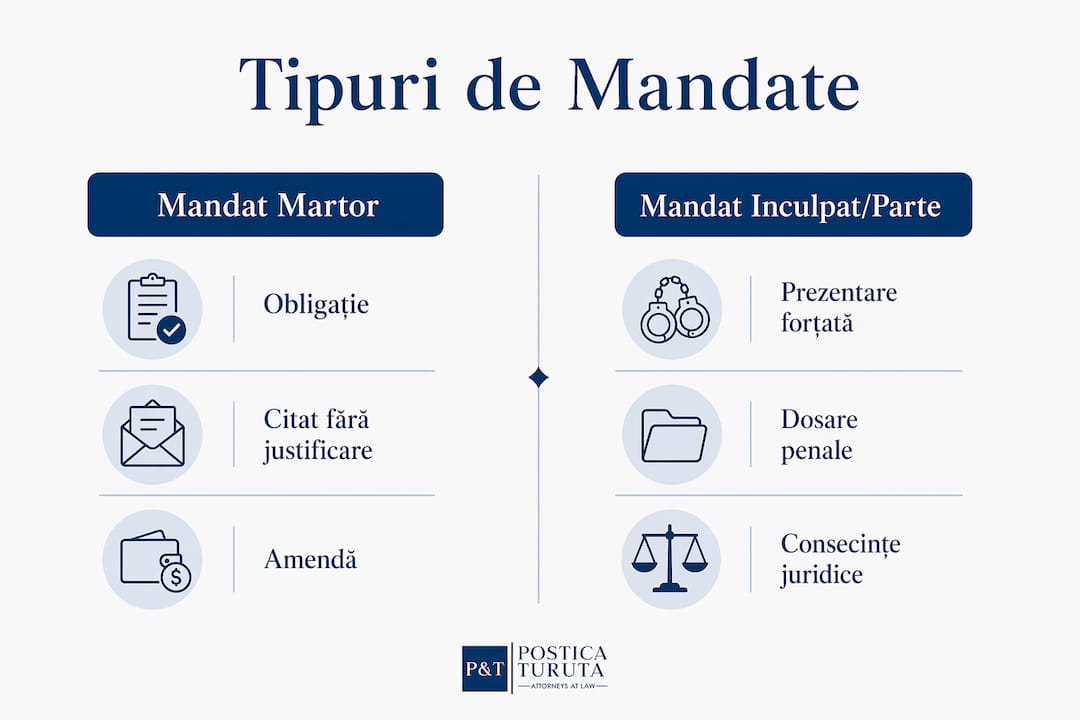 Tipuri de Mandate

Mandat Martor

Obligație

Citat fără justificare

Amendă

Mandat Inculpat/Parte

Prezentare forțată

Dosare penale

Consecințe juridice

P&T POSTICA TURUTA ATTORNEYS AT LAW